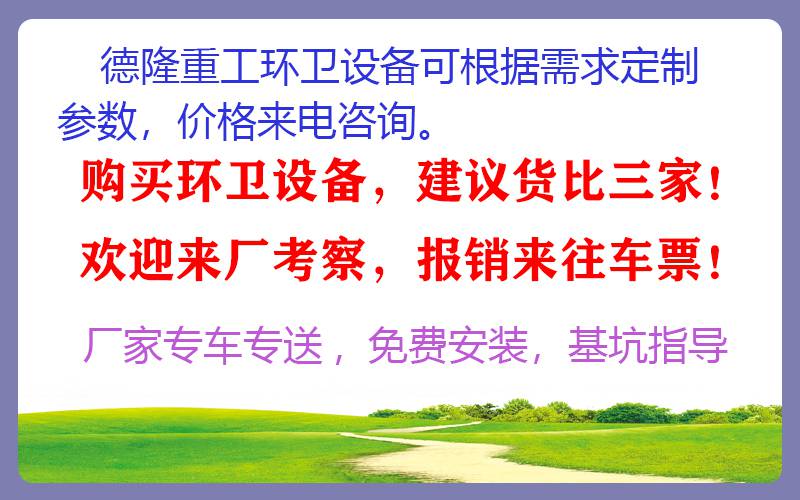 德隆重工环卫设备可根据需求定制参数，价格来电咨询。

购买环卫设备，建议货比三家！

欢迎来厂考察，报销来往车票！

厂家专车专送，免费安装，基坑指导